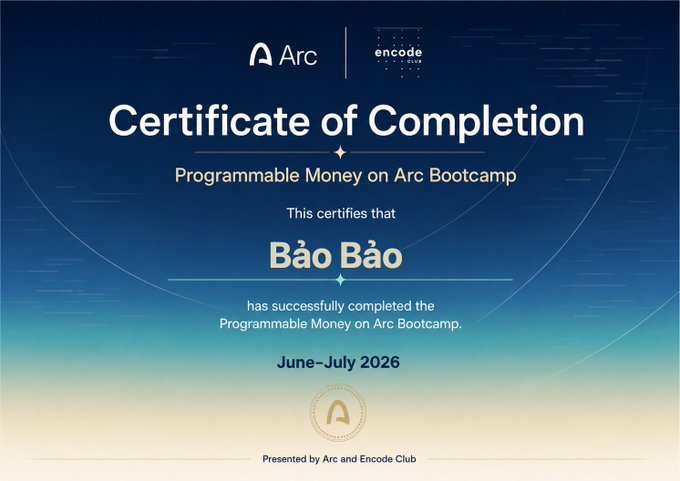 Arc

encode
CLUB

Certificate of Completion

Programmable Money on Arc Bootcamp

This certifies that

Bảo Bảo

has successfully completed the Programmable Money on Arc Bootcamp.

June–July 2026

Presented by Arc and Encode Club